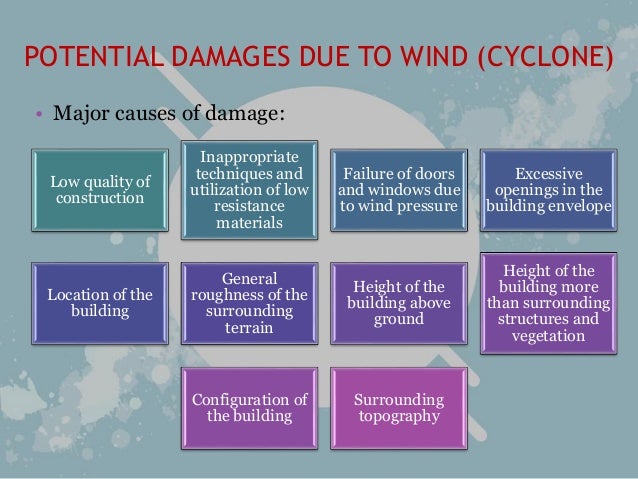 POTENTIAL DAMAGES DUE TO WIND (CYCLONE)

• Major causes of damage:

Low quality of construction

Inappropriate techniques and utilization of low resistance materials

Failure of doors and windows due to wind pressure

Excessive openings in the building envelope

Location of the building

General roughness of the surrounding terrain

Height of the building above ground

Height of the building more than surrounding structures and vegetation

Configuration of the building

Surrounding topography